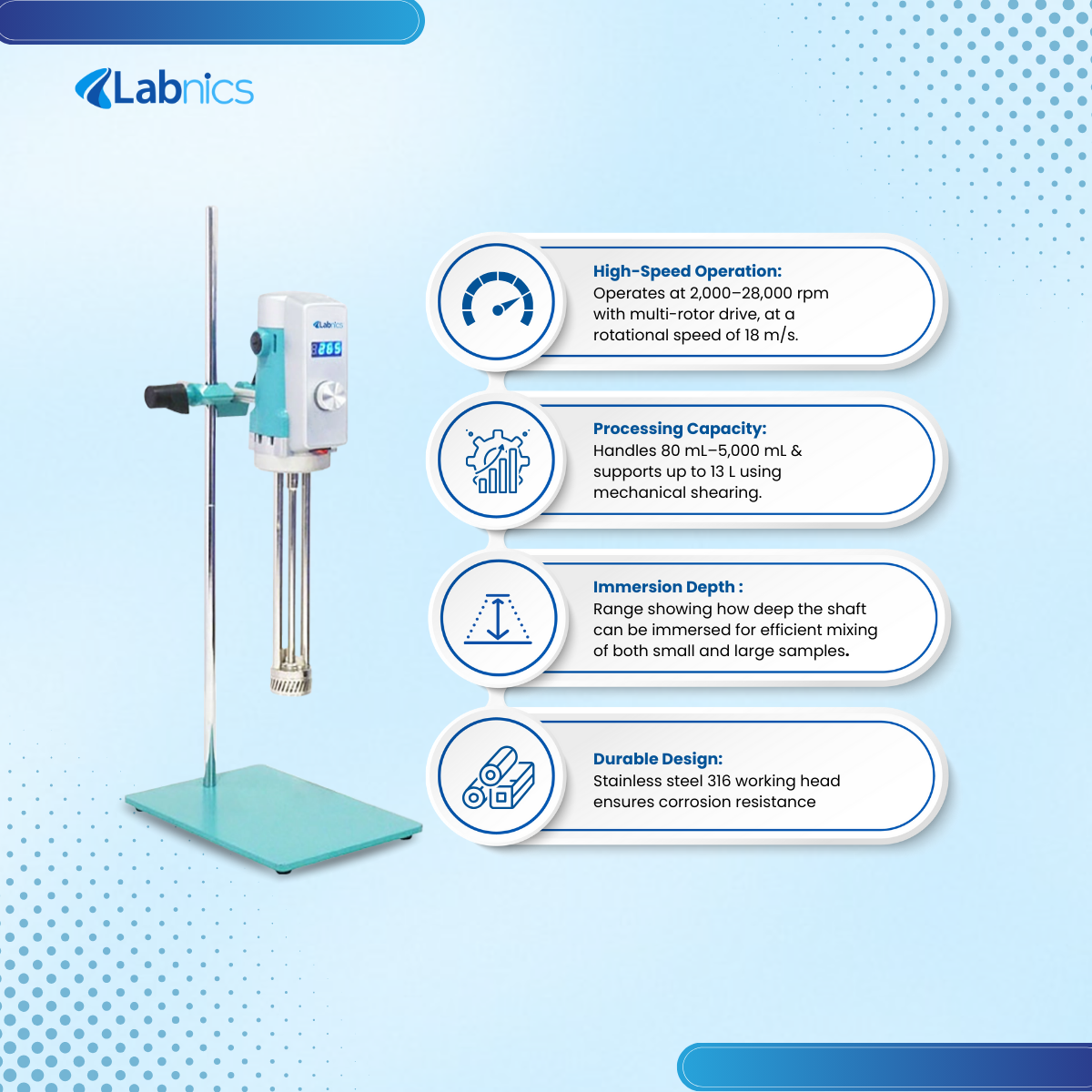 Labnics

Labnics

285

High-Speed Operation:
Operates at 2,000–28,000 rpm with multi-rotor drive, at a rotational speed of 18 m/s.

Processing Capacity:
Handles 80 mL–5,000 mL & supports up to 13 L using mechanical shearing.

Immersion Depth :
Range showing how deep the shaft can be immersed for efficient mixing of both small and large samples.

Durable Design:
Stainless steel 316 working head ensures corrosion resistance